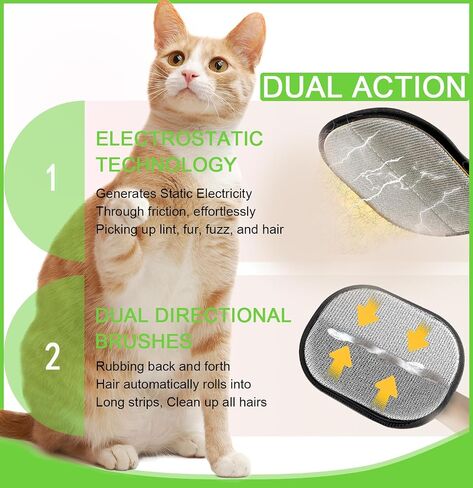 DUAL ACTION

1

ELECTROSTATIC TECHNOLOGY

Generates Static Electricity
Through friction, effortlessly
Picking up lint, fur, fuzz, and hair

2

DUAL DIRECTIONAL BRUSHES

Rubbing back and forth
Hair automatically rolls into
Long strips, Clean up all hairs